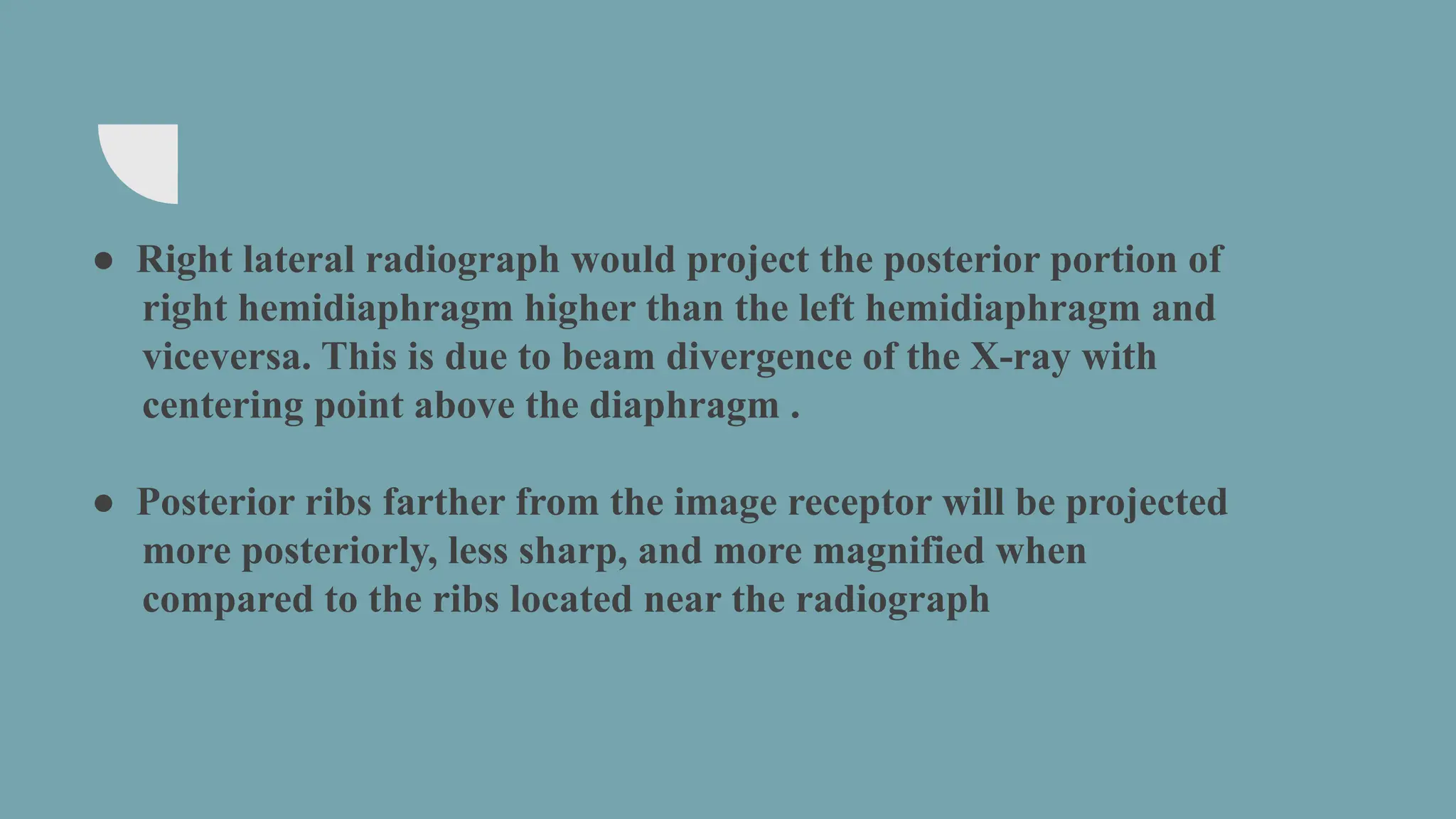 ● Right lateral radiograph would project the posterior portion of right hemidiaphragm higher than the left hemidiaphragm and viceversa. This is due to beam divergence of the X-ray with centering point above the diaphragm .

● Posterior ribs farther from the image receptor will be projected more posteriorly, less sharp, and more magnified when compared to the ribs located near the radiograph